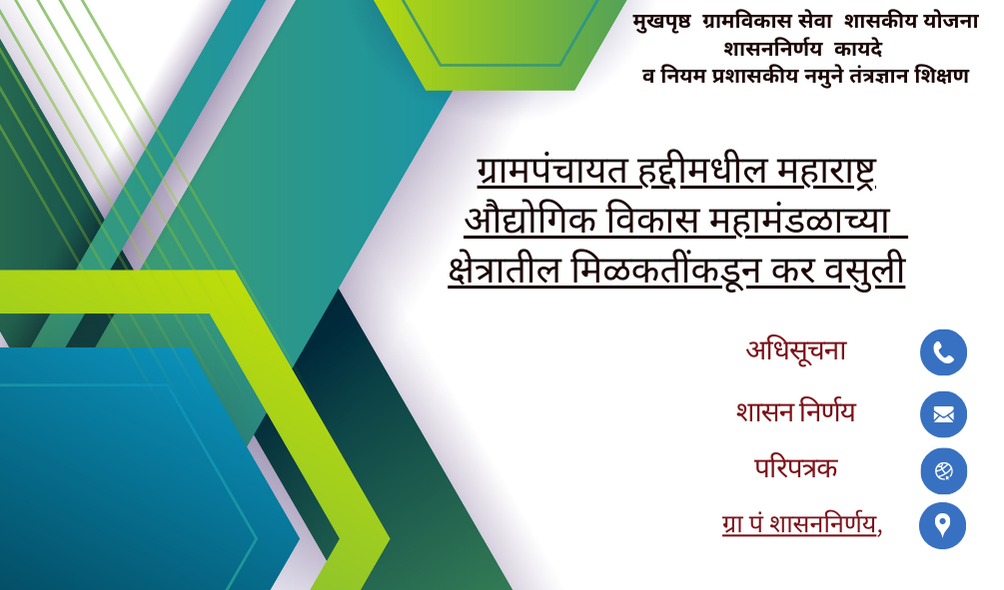 मुखपृष्ठ ग्रामविकास सेवा शासकीय योजना शासननिर्णय कायदे व नियम प्रशासकीय नमुने तंत्रज्ञान शिक्षण

ग्रामपंचायत हद्दीमधील महाराष्ट्र औद्योगिक विकास महामंडळाच्या क्षेत्रातील मिळकतींकडून कर वसुली

अधिसूचना

शासन निर्णय

परिपत्रक

ग्रा पं शासननिर्णय,